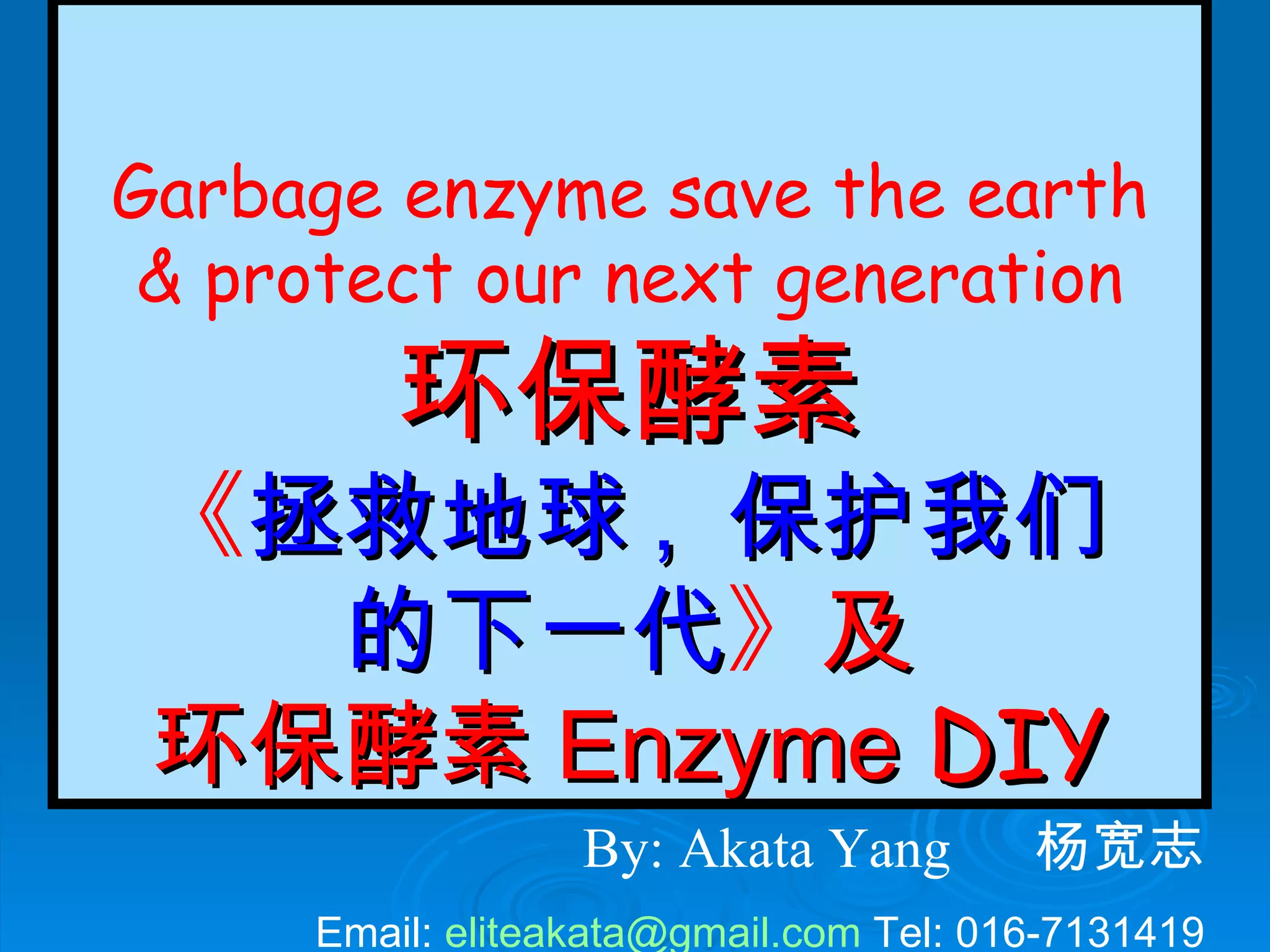 Garbage enzyme save the earth & protect our next generation

环保酵素

《拯救地球，保护我们的下一代》及

环保酵素 Enzyme DIY

By: Akata Yang 杨宽志

Email: eliteakata@gmail.com Tel: 016-7131419